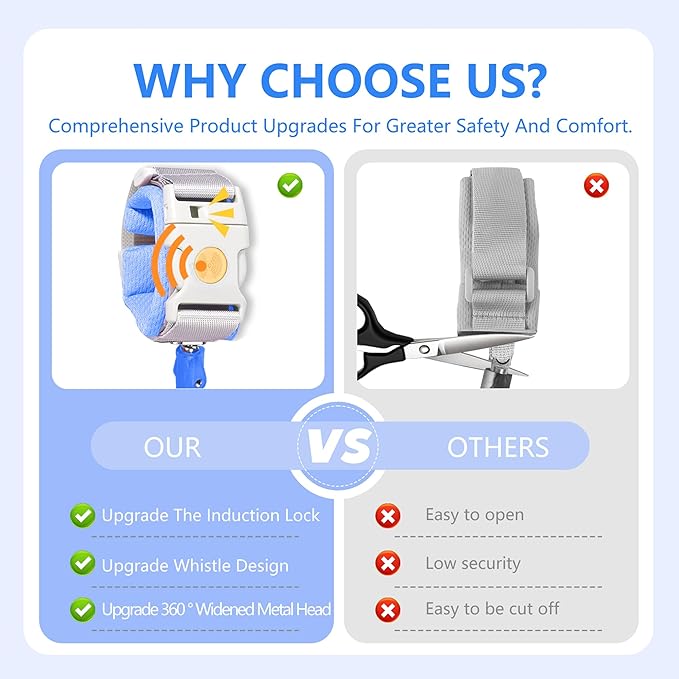 WHY CHOOSE US?
Comprehensive Product Upgrades For Greater Safety And Comfort.

OUR VS OTHERS

Upgrade The Induction Lock
Upgrade Whistle Design
Upgrade 360 ° Widened Metal Head

Easy to open
Low security
Easy to be cut off